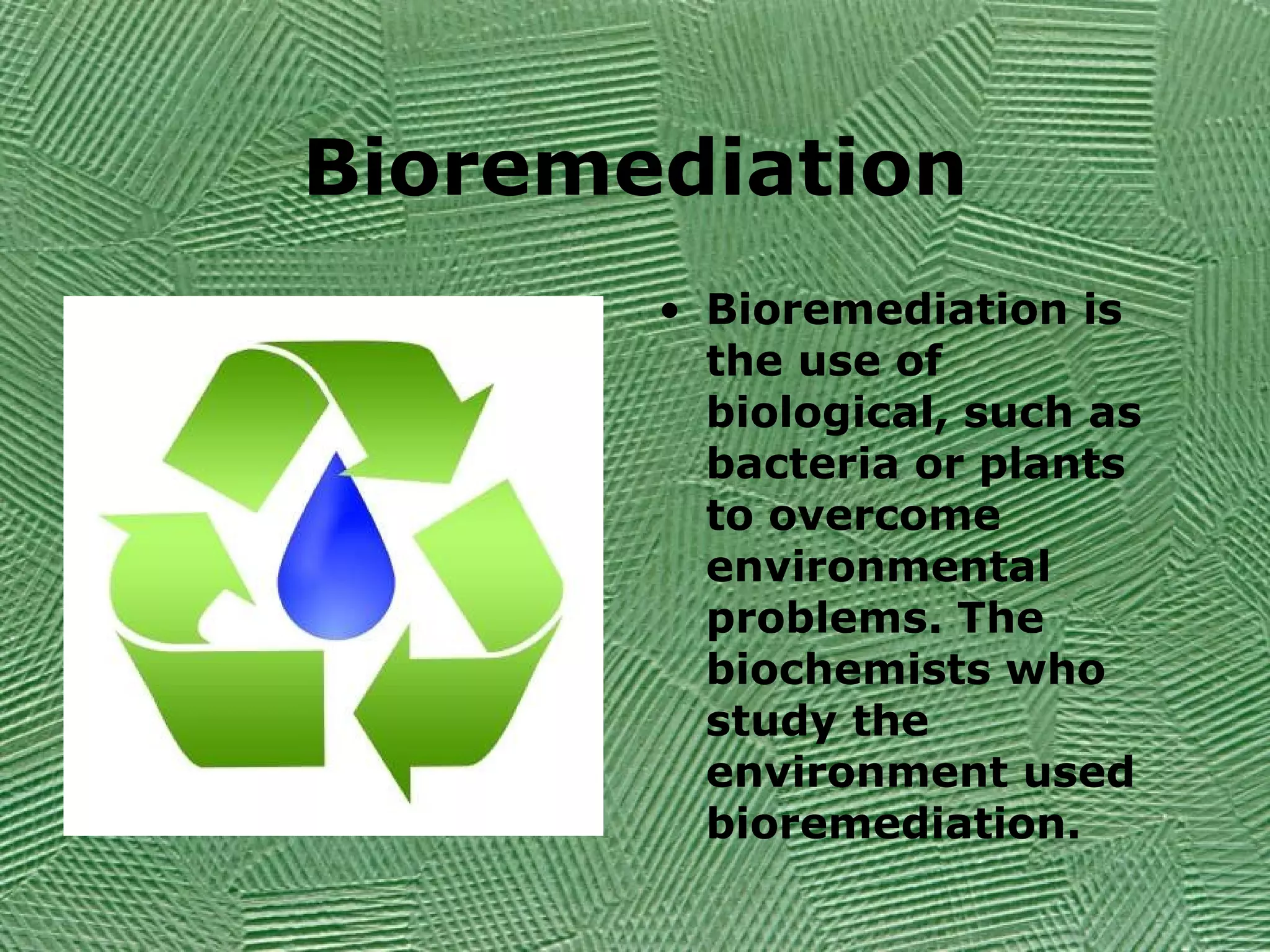 Bioremediation

• Bioremediation is the use of biological, such as bacteria or plants to overcome environmental problems. The biochemists who study the environment used bioremediation.